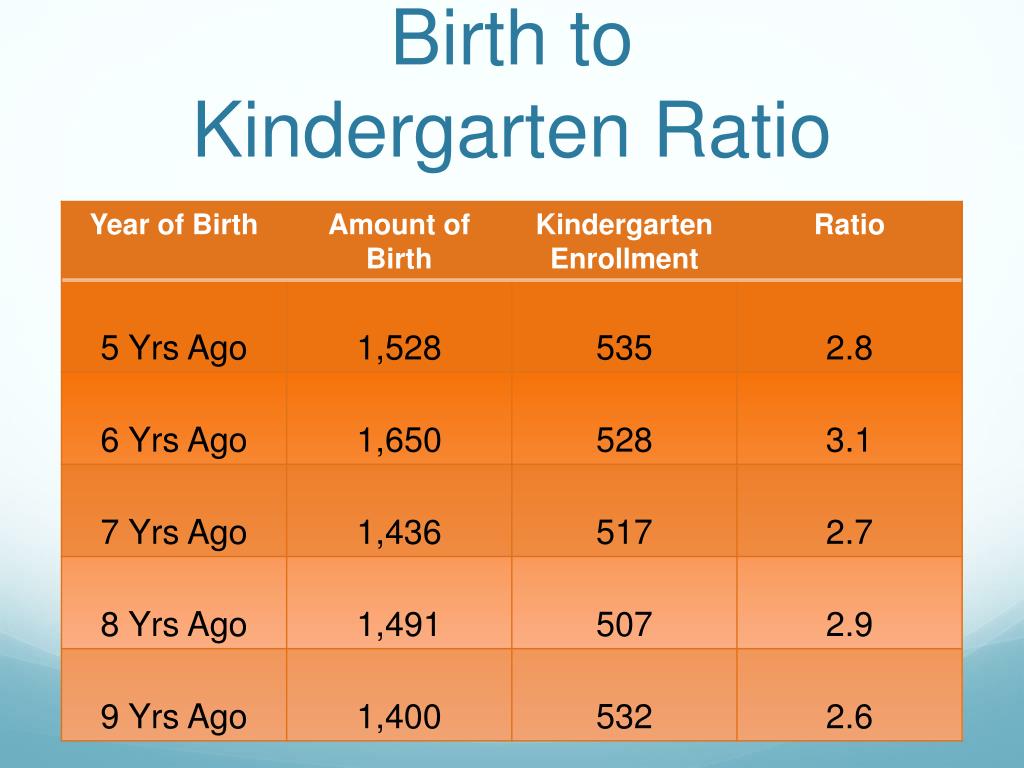 Birth to Kindergarten Ratio

| Year of Birth | Amount of Birth | Kindergarten Enrollment | Ratio |
|---|---|---|---|
| 5 Yrs Ago | 1,528 | 535 | 2.8 |
| 6 Yrs Ago | 1,650 | 528 | 3.1 |
| 7 Yrs Ago | 1,436 | 517 | 2.7 |
| 8 Yrs Ago | 1,491 | 507 | 2.9 |
| 9 Yrs Ago | 1,400 | 532 | 2.6 |